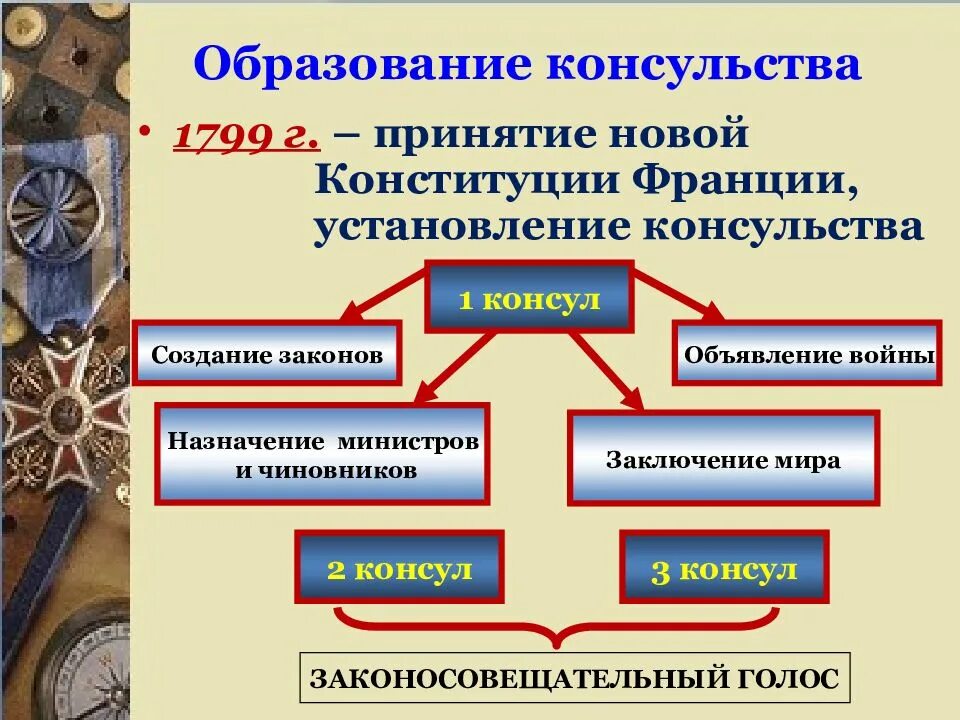 Образование консульства

• 1799 г. – принятие новой Конституции Франции, установление консульства

1 консул

Создание законов

Объявление войны

Назначение министров и чиновников

Заключение мира

2 консул

3 консул

ЗАКОНОСОВЕЩАТЕЛЬНЫЙ ГОЛОС